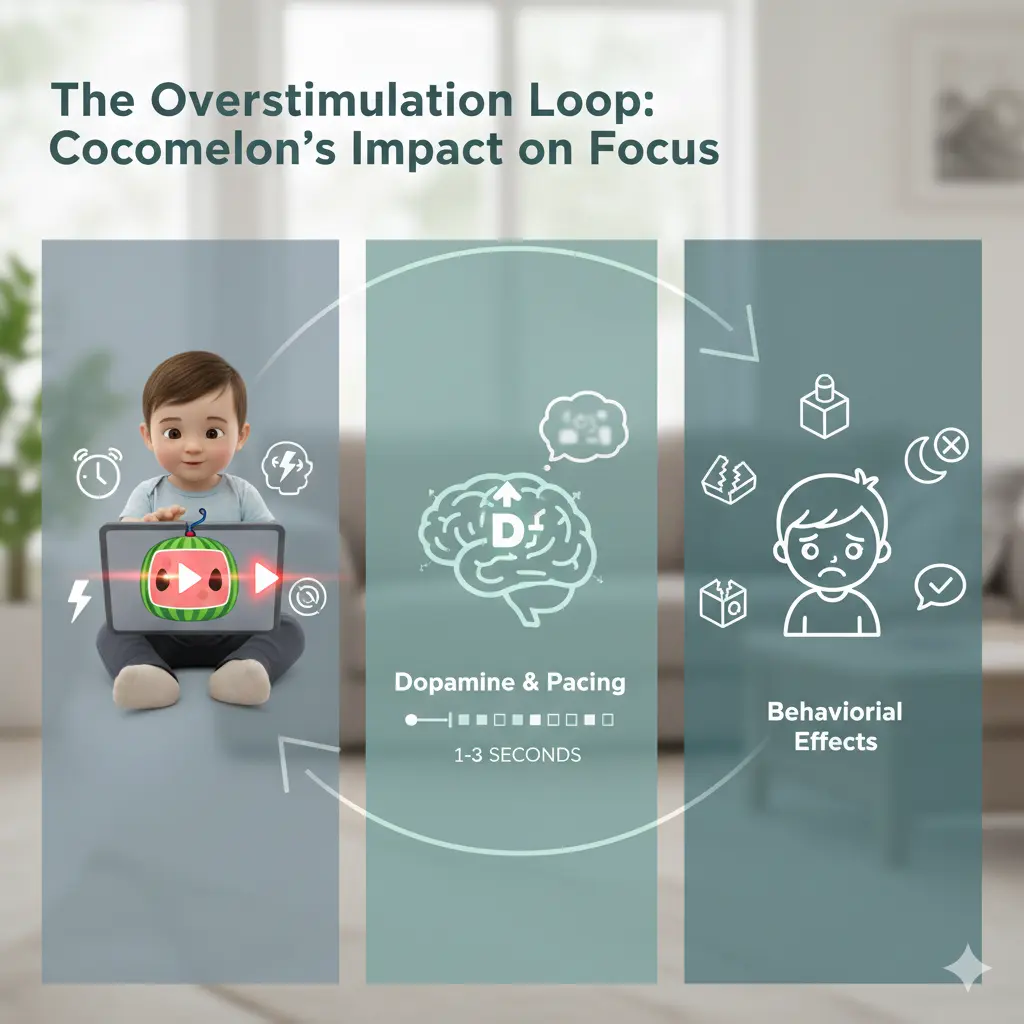 The Overstimulation Loop: Cocomelon's Impact on Focus

D

Dopamine & Pacing

1-3 SECONDS

Behaviorial Effects